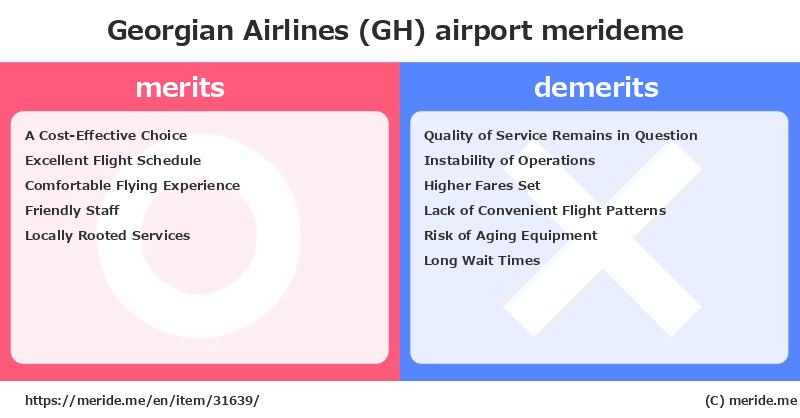 Georgian Airlines (GH) airport merideme

merits

A Cost-Effective Choice
Excellent Flight Schedule
Comfortable Flying Experience
Friendly Staff
Locally Rooted Services

demerits

Quality of Service Remains in Question
Instability of Operations
Higher Fares Set
Lack of Convenient Flight Patterns
Risk of Aging Equipment
Long Wait Times

https://meride.me/en/item/31639/

(C) meride.me